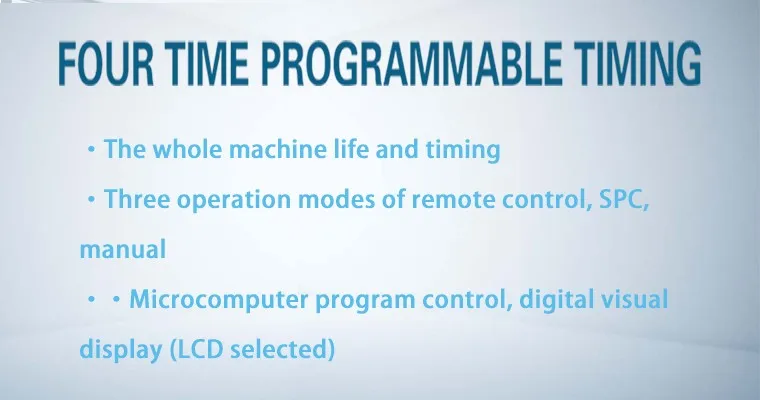 FOUR TIME PROGRAMMABLE TIMING

・The whole machine life and timing

・Three operation modes of remote control, SPC, manual

・・Microcomputer program control, digital visual display (LCD selected)